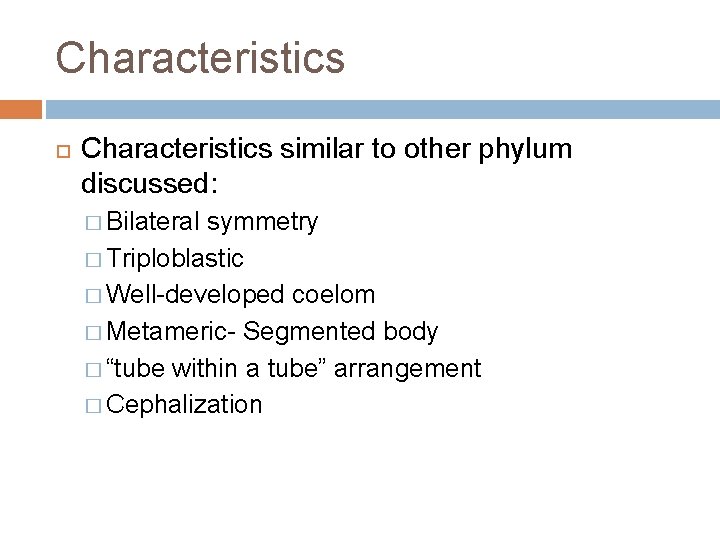 Characteristics

Characteristics similar to other phylum discussed:

Bilateral symmetry
Triploblastic
Well-developed coelom
Metameric- Segmented body
“tube within a tube” arrangement
Cephalization